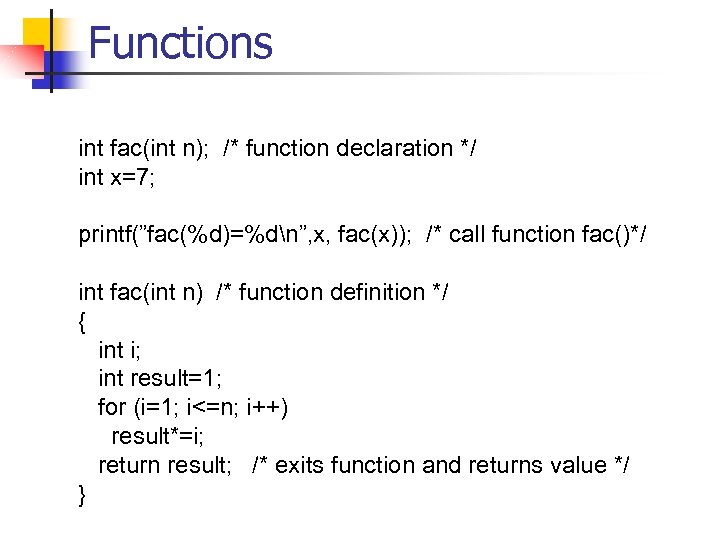 Functions

int fac(int n); /* function declaration */
int x=7;

printf(”fac(%d)=%d\n”,x, fac(x)); /* call function fac()*/

int fac(int n) /* function definition */
{
int i;
int result=1;
for (i=1; i<=n; i++)
result*=i;
return result; /* exits function and returns value */
}